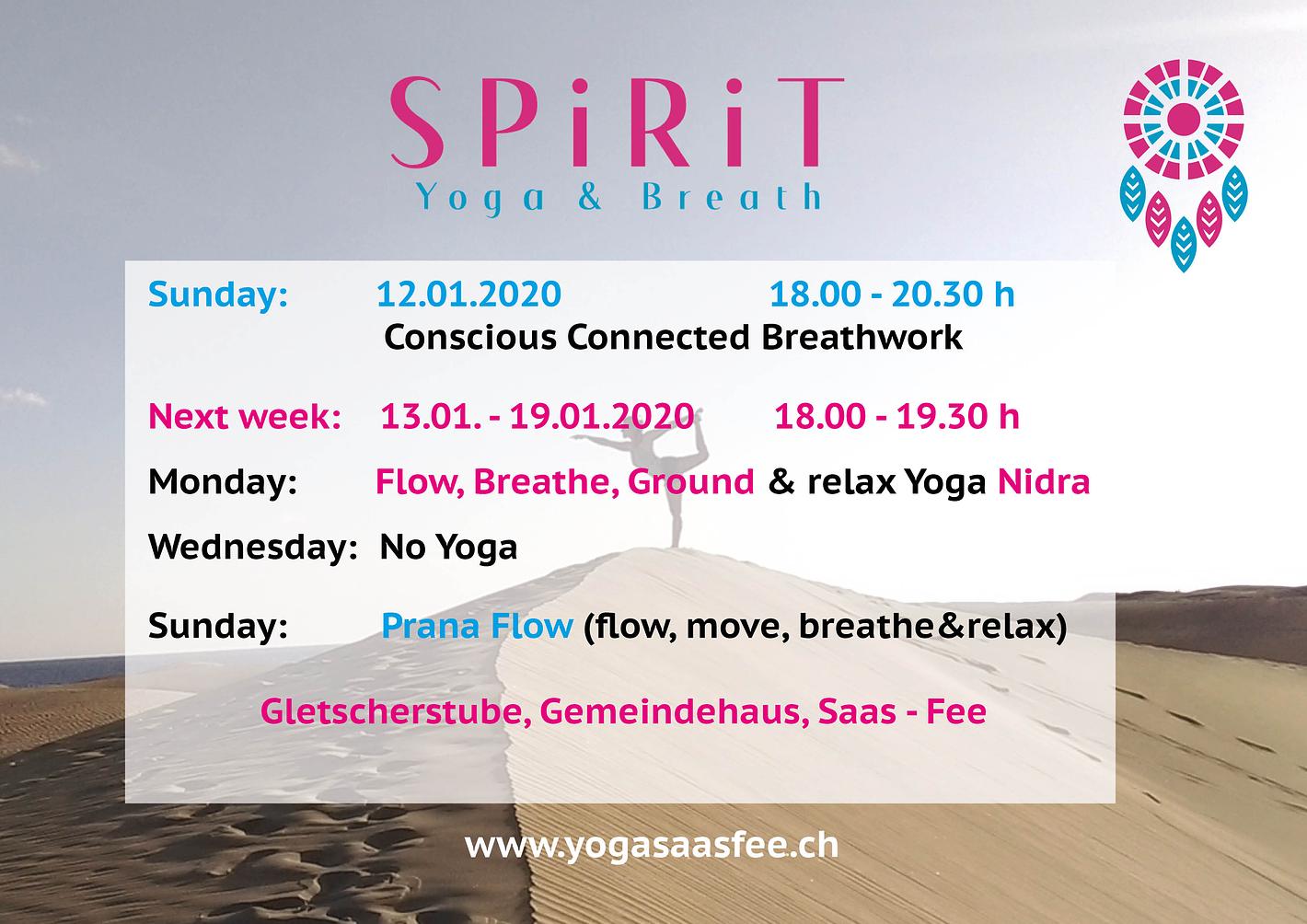 SPiRiT
Yoga & Breath

Sunday: 12.01.2020 18.00 - 20.30 h
Conscious Connected Breathwork

Next week: 13.01. - 19.01.2020 18.00 - 19.30 h

Monday: Flow, Breathe, Ground & relax Yoga Nidra

Wednesday: No Yoga

Sunday: Prana Flow (flow, move, breathe&relax)

Gletscherstube, Gemeindehaus, Saas - Fee

www.yogasaasfee.ch